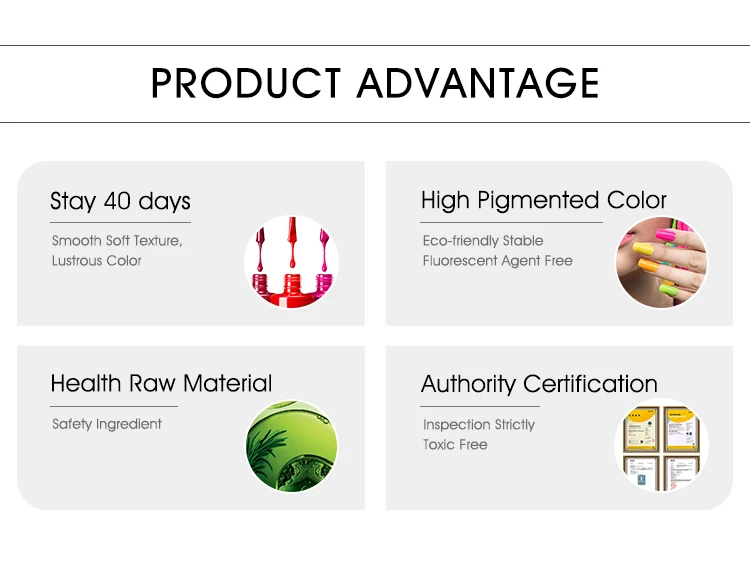 PRODUCT ADVANTAGE

Stay 40 days

Smooth Soft Texture, Lustrous Color

High Pigmented Color

Eco-friendly Stable Fluorescent Agent Free

Health Raw Material

Safety Ingredient

Authority Certification

Inspection Strictly Toxic Free